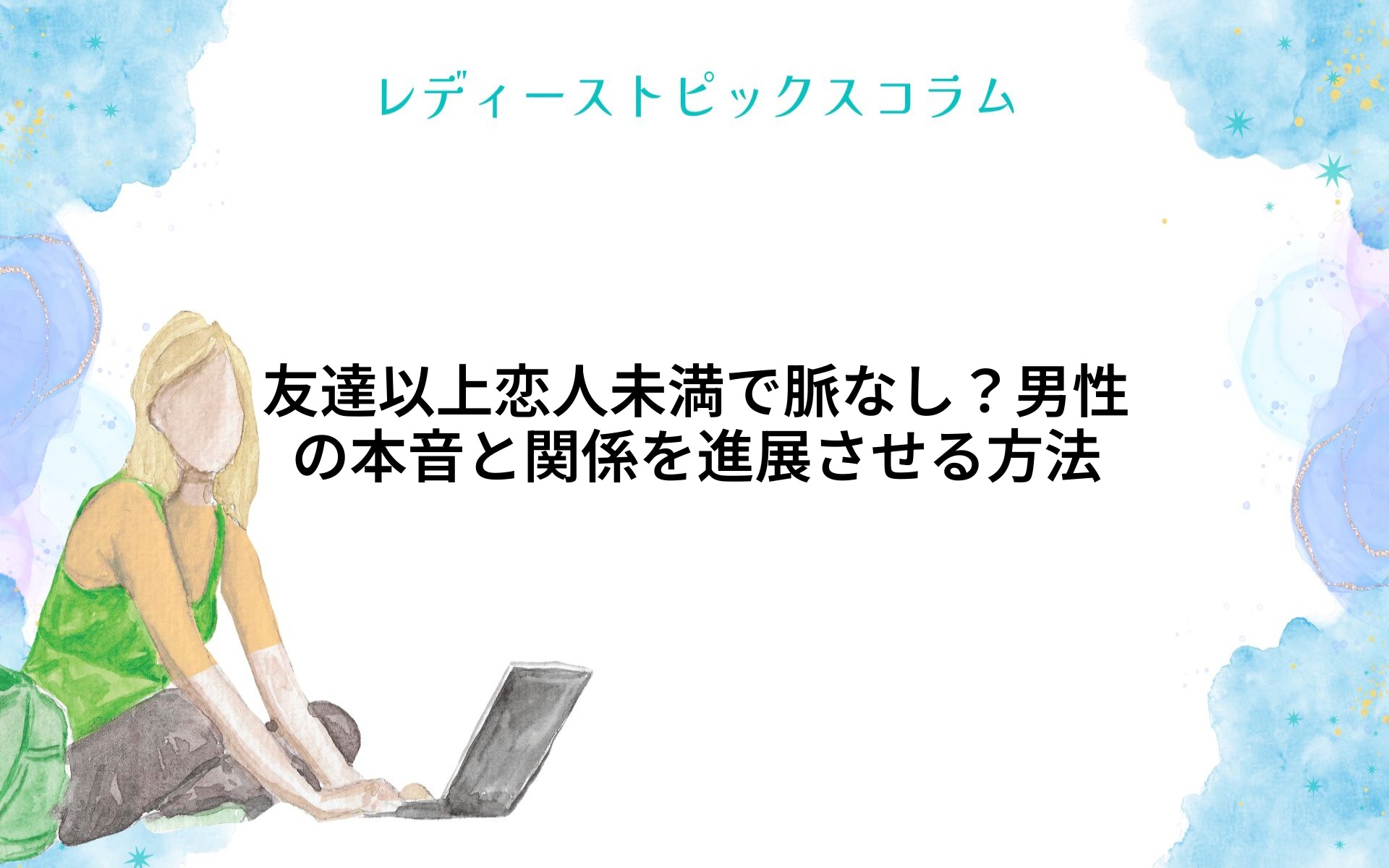 レディーストピックスコラム

友達以上恋人未満で脈なし？男性の本音と関係を進展させる方法